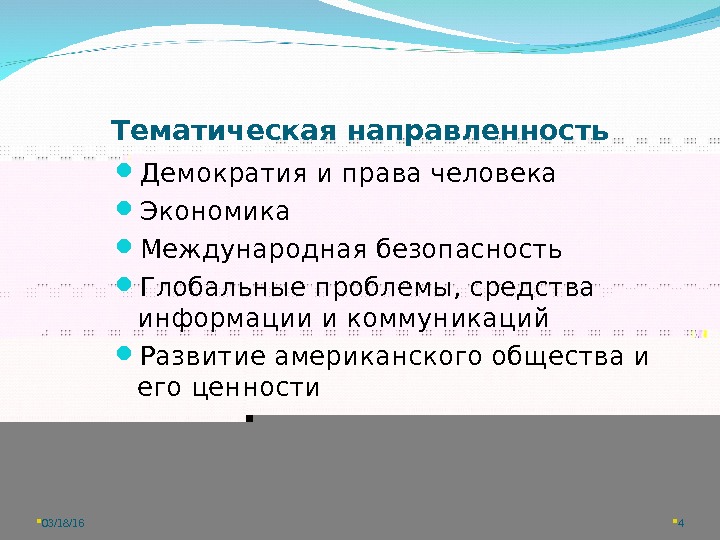 Тематическая направленность

Демократия и права человека

Экономика

Международная безопасность

Глобальные проблемы, средства информации и коммуникаций

Развитие американского общества и его ценности

03/18/16

4